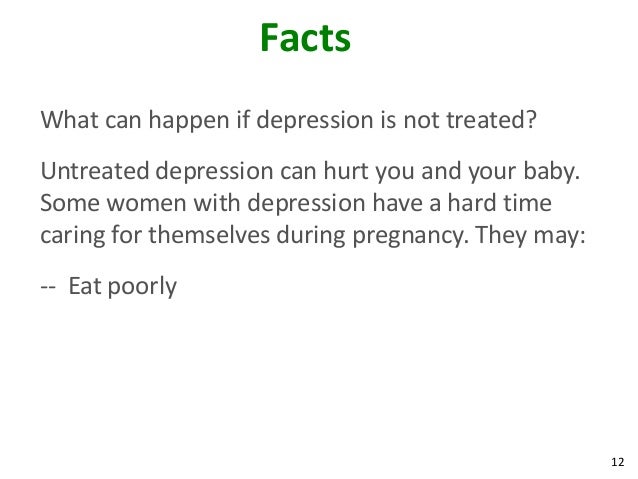 Facts

What can happen if depression is not treated?

Untreated depression can hurt you and your baby. Some women with depression have a hard time caring for themselves during pregnancy. They may:

-- Eat poorly

12